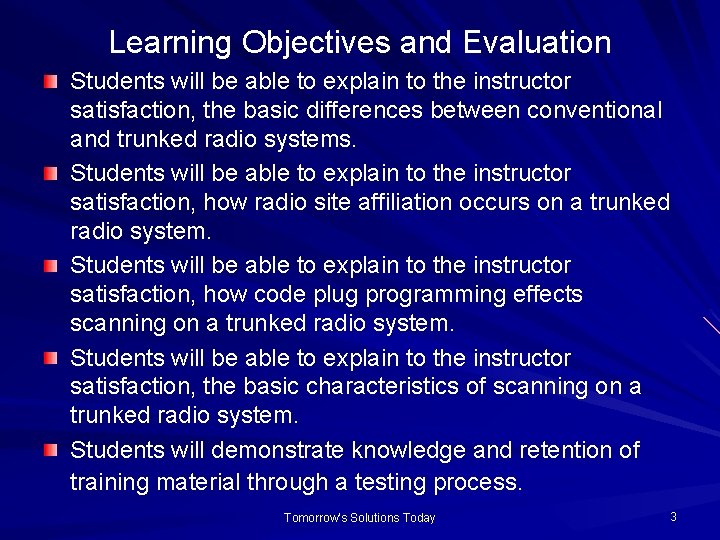 Learning Objectives and Evaluation

Students will be able to explain to the instructor satisfaction, the basic differences between conventional and trunked radio systems.

Students will be able to explain to the instructor satisfaction, how radio site affiliation occurs on a trunked radio system.

Students will be able to explain to the instructor satisfaction, how code plug programming effects scanning on a trunked radio system.

Students will be able to explain to the instructor satisfaction, the basic characteristics of scanning on a trunked radio system.

Students will demonstrate knowledge and retention of training material through a testing process.

Tomorrow's Solutions Today

3